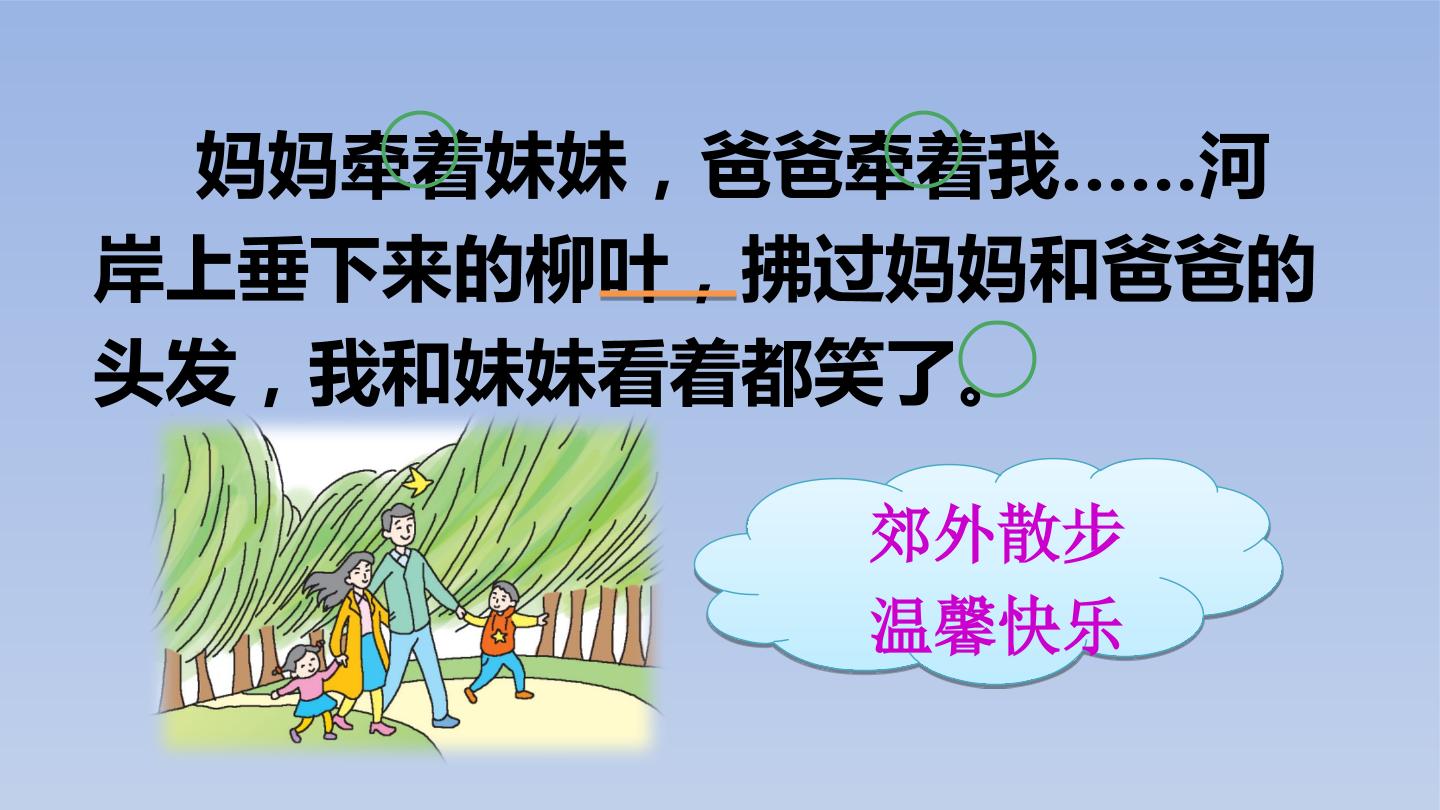 妈妈牵着妹妹，爸爸牵着我……河岸上垂下来的柳叶，拂过妈妈和爸爸的头发，我和妹妹看着都笑了。

郊外散步
温馨快乐